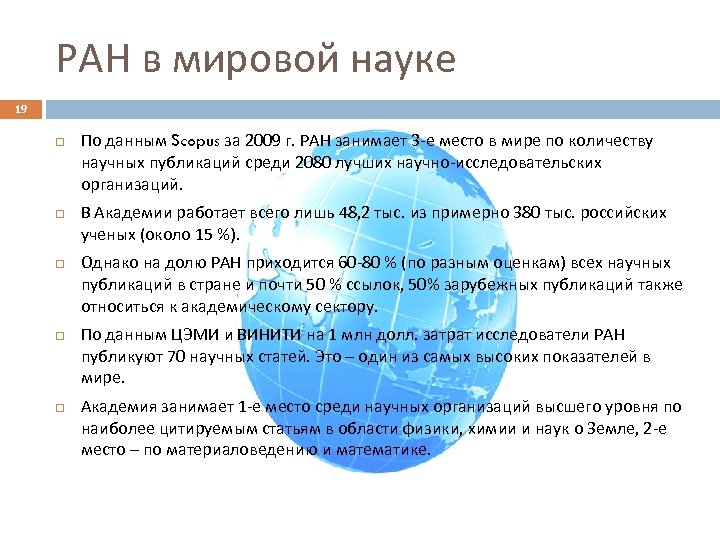 РАН в мировой науке

19

По данным Scopus за 2009 г. РАН занимает 3-е место в мире по количеству научных публикаций среди 2080 лучших научно-исследовательских организаций.

В Академии работает всего лишь 48,2 тыс. из примерно 380 тыс. российских ученых (около 15 %).

Однако на долю РАН приходится 60-80 % (по разным оценкам) всех научных публикаций в стране и почти 50 % ссылок, 50% зарубежных публикаций также относиться к академическому сектору.

По данным ЦЭМИ и ВИНИТИ на 1 млн долл. затрат исследователи РАН публикуют 70 научных статей. Это – один из самых высоких показателей в мире.

Академия занимает 1-е место среди научных организаций высшего уровня по наиболее цитируемым статьям в области физики, химии и наук о Земле, 2-е место – по материаловедению и математике.